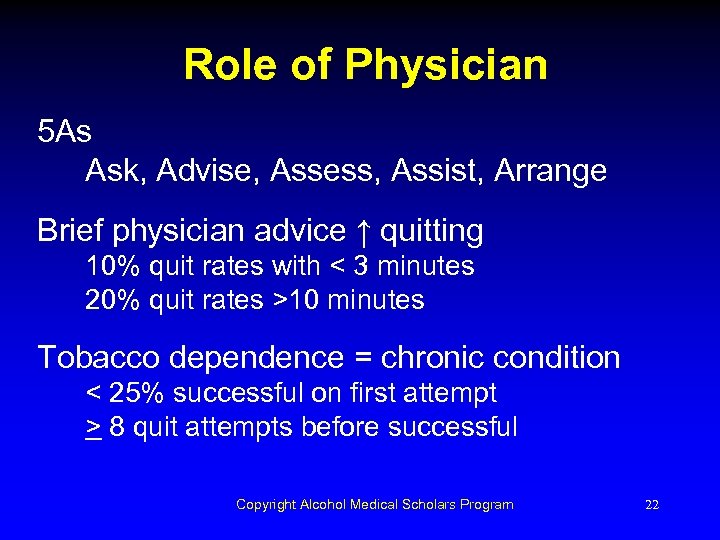 Role of Physician

5As

Ask, Advise, Assess, Assist, Arrange

Brief physician advice ↑ quitting

10% quit rates with < 3 minutes

20% quit rates >10 minutes

Tobacco dependence = chronic condition

< 25% successful on first attempt

$\geq$ 8 quit attempts before successful

Copyright Alcohol Medical Scholars Program

22